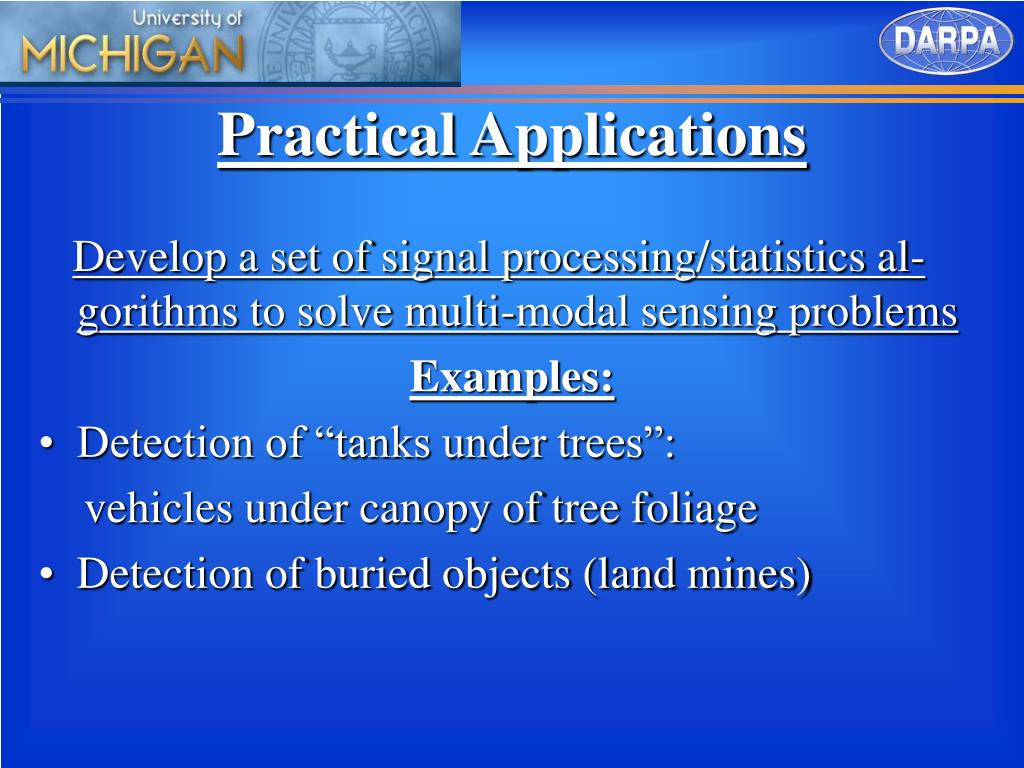 University of
MICHIGAN

DARPA

Practical Applications

Develop a set of signal processing/statistics algorithms to solve multi-modal sensing problems

Examples:

• Detection of “tanks under trees”:

vehicles under canopy of tree foliage

• Detection of buried objects (land mines)